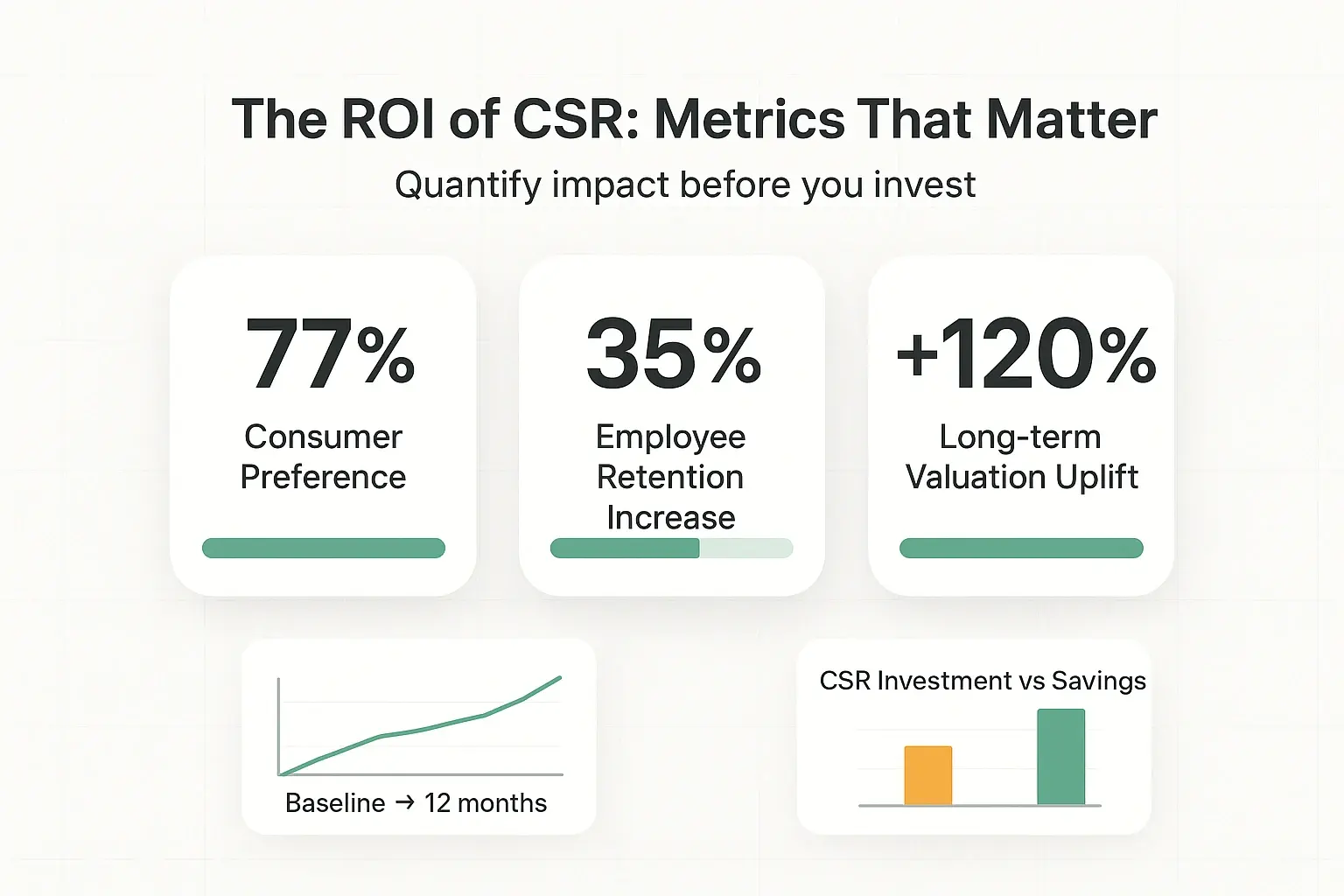 The ROI of CSR: Metrics That Matter

Quantify impact before you invest

77%

Consumer Preference

35%

Employee Retention Increase

+120%

Long-term Valuation Uplift

Baseline → 12 months

CSR Investment vs Savings